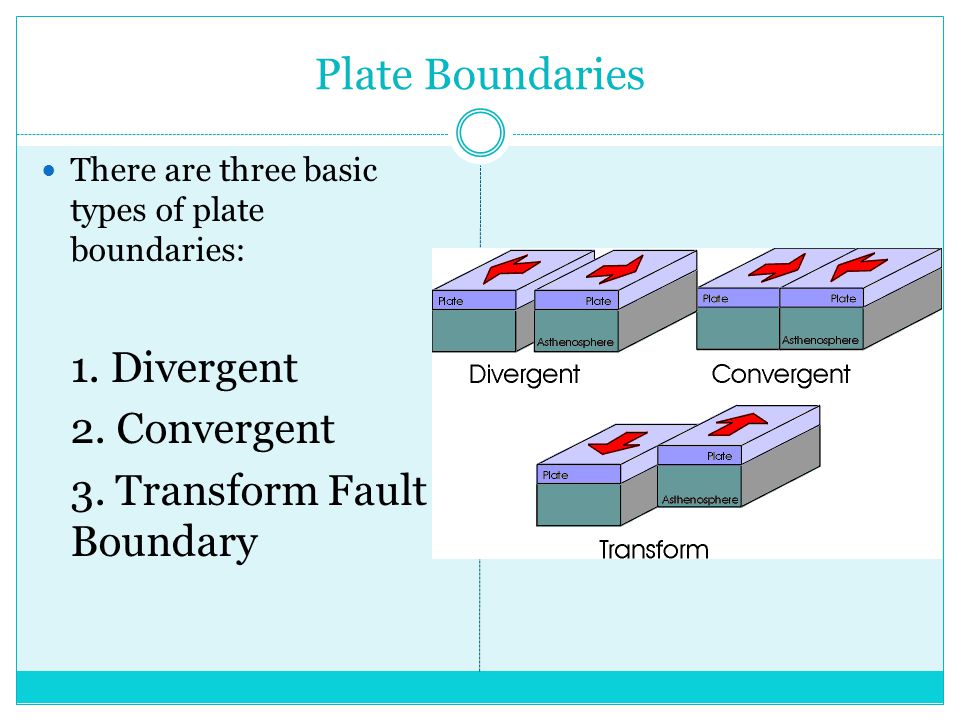 Plate Boundaries

There are three basic types of plate boundaries:

1. Divergent

2. Convergent

3. Transform Fault Boundary

Plate
Plate
Asthenosphere
Divergent

Plate
Plate
Asthenosphere
Convergent

Plate
Plate
Asthenosphere
Transform